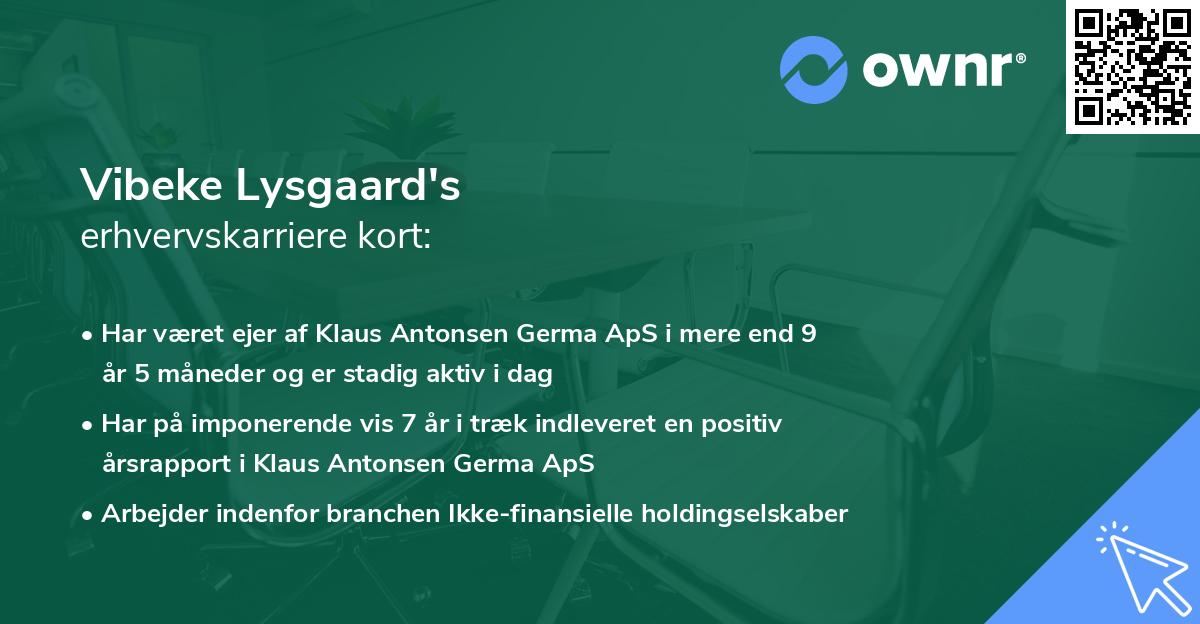 ownr®

Vibeke Lysgaard's
erhvervskarriere kort:

• Har været ejer af Klaus Antonsen Germa ApS i mere end 9 år 5 måneder og er stadig aktiv i dag

• Har på imponerende vis 7 år i træk indleveret en positiv årsrapport i Klaus Antonsen Germa ApS

• Arbejder indenfor branchen Ikke-finansielle holdingselskaber